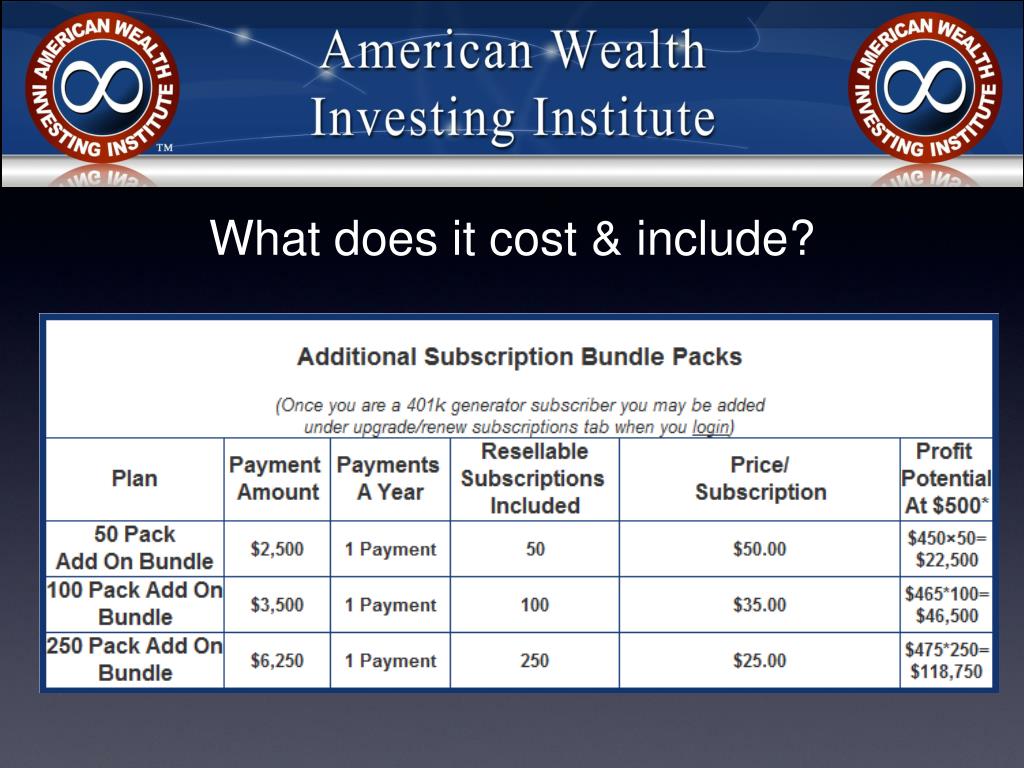 AMERICAN WEALTH INVESTING INSTITUTE ™

American Wealth Investing Institute

AMERICAN WEALTH INVESTING INSTITUTE

What does it cost & include?

Additional Subscription Bundle Packs

(Once you are a 401k generator subscriber you may be added under upgrade/renew subscriptions tab when you login)

| Plan | Payment Amount | Payments A Year | Resellable Subscriptions Included | Price/ Subscription | Profit Potential At $500* |
|---|---|---|---|---|---|
| 50 Pack Add On Bundle | $2,500 | 1 Payment | 50 | $50.00 | $450×50= $22,500 |
| 100 Pack Add On Bundle | $3,500 | 1 Payment | 100 | $35.00 | $465*100= $46,500 |
| 250 Pack Add On Bundle | $6,250 | 1 Payment | 250 | $25.00 | $475*250= $118,750 |